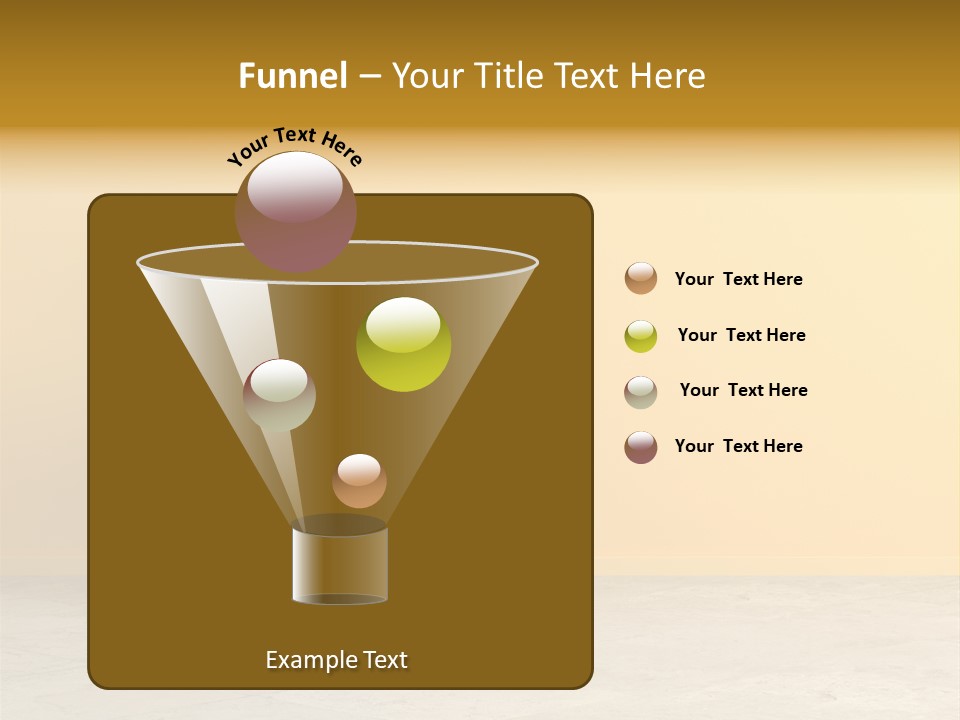 Funnel – Your Title Text Here

Your Text Here

Your Text Here

Your Text Here

Your Text Here

Your Text Here

Example Text